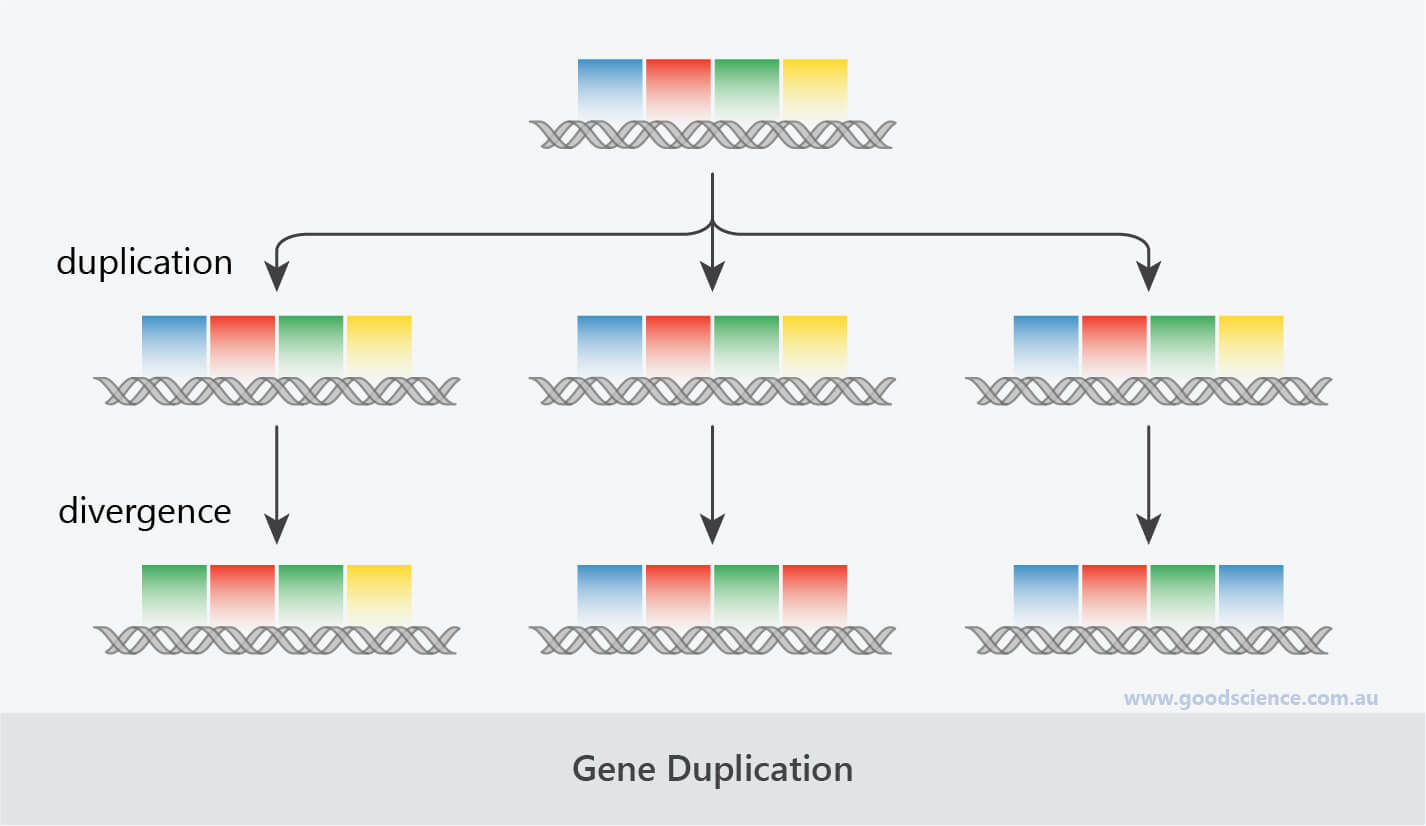 duplication

divergence

www.goodscience.com.au

Gene Duplication